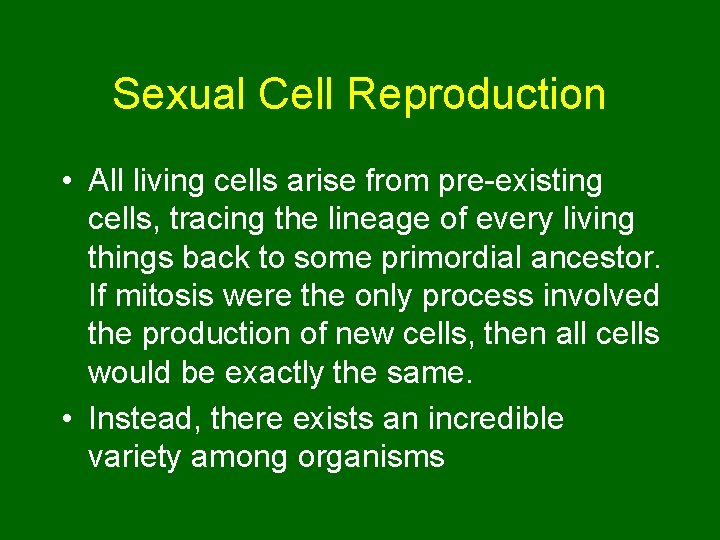 Sexual Cell Reproduction

• All living cells arise from pre-existing cells, tracing the lineage of every living things back to some primordial ancestor. If mitosis were the only process involved the production of new cells, then all cells would be exactly the same.

• Instead, there exists an incredible variety among organisms